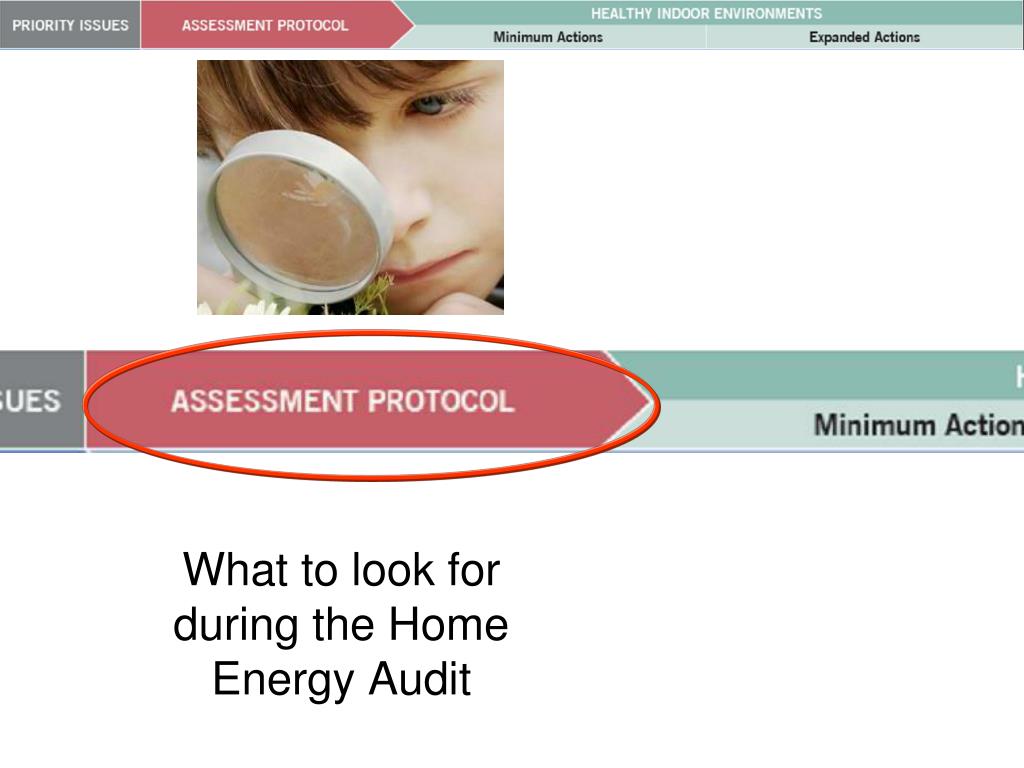 PRIORITY ISSUES
ASSESSMENT PROTOCOL
HEALTHY INDOOR ENVIRONMENTS
Minimum Actions
Expanded Actions

SUES
ASSESSMENT PROTOCOL
H
Minimum Action

What to look for during the Home Energy Audit